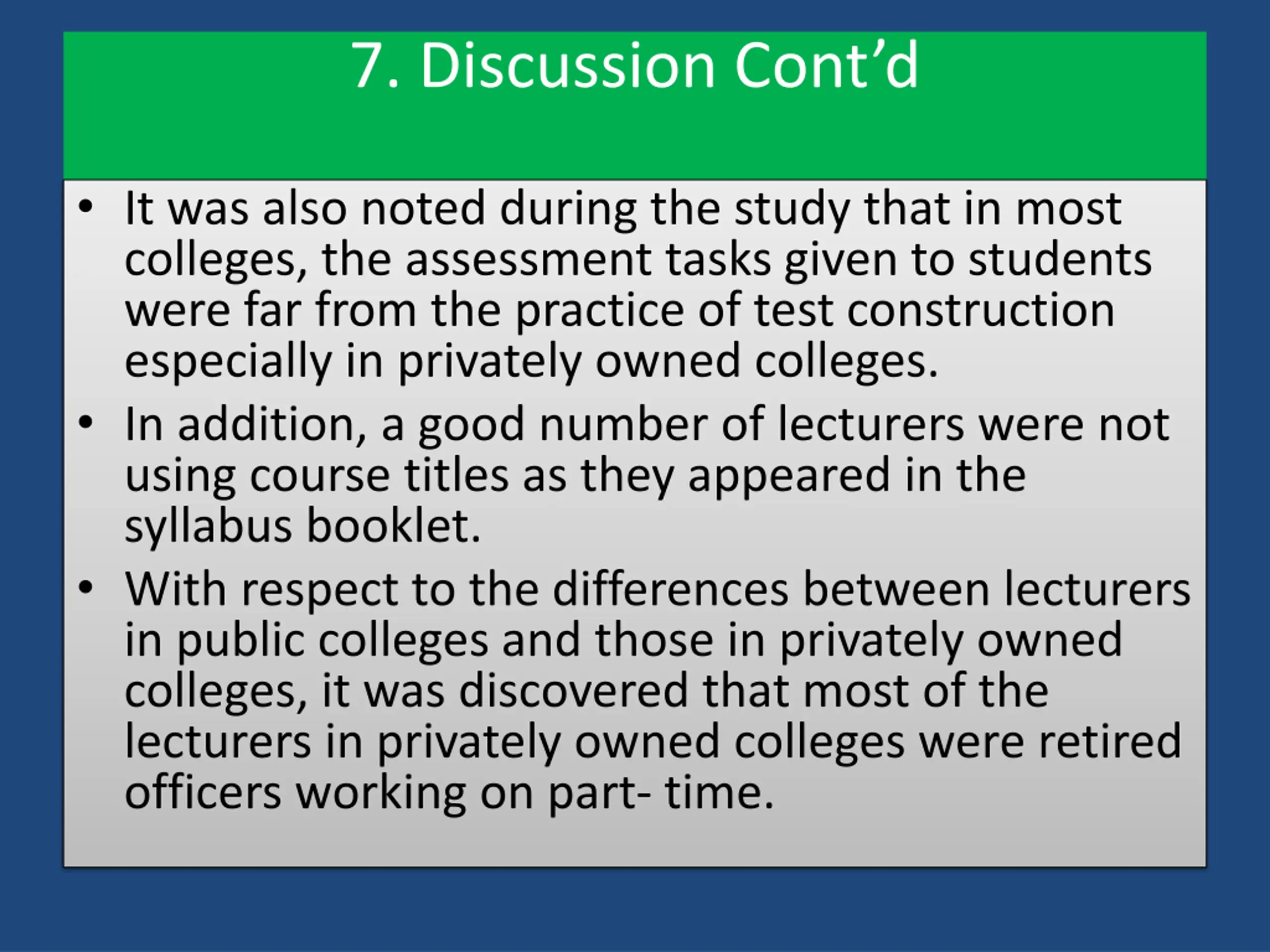 7. Discussion Cont’d

• It was also noted during the study that in most colleges, the assessment tasks given to students were far from the practice of test construction especially in privately owned colleges.

• In addition, a good number of lecturers were not using course titles as they appeared in the syllabus booklet.

• With respect to the differences between lecturers in public colleges and those in privately owned colleges, it was discovered that most of the lecturers in privately owned colleges were retired officers working on part- time.